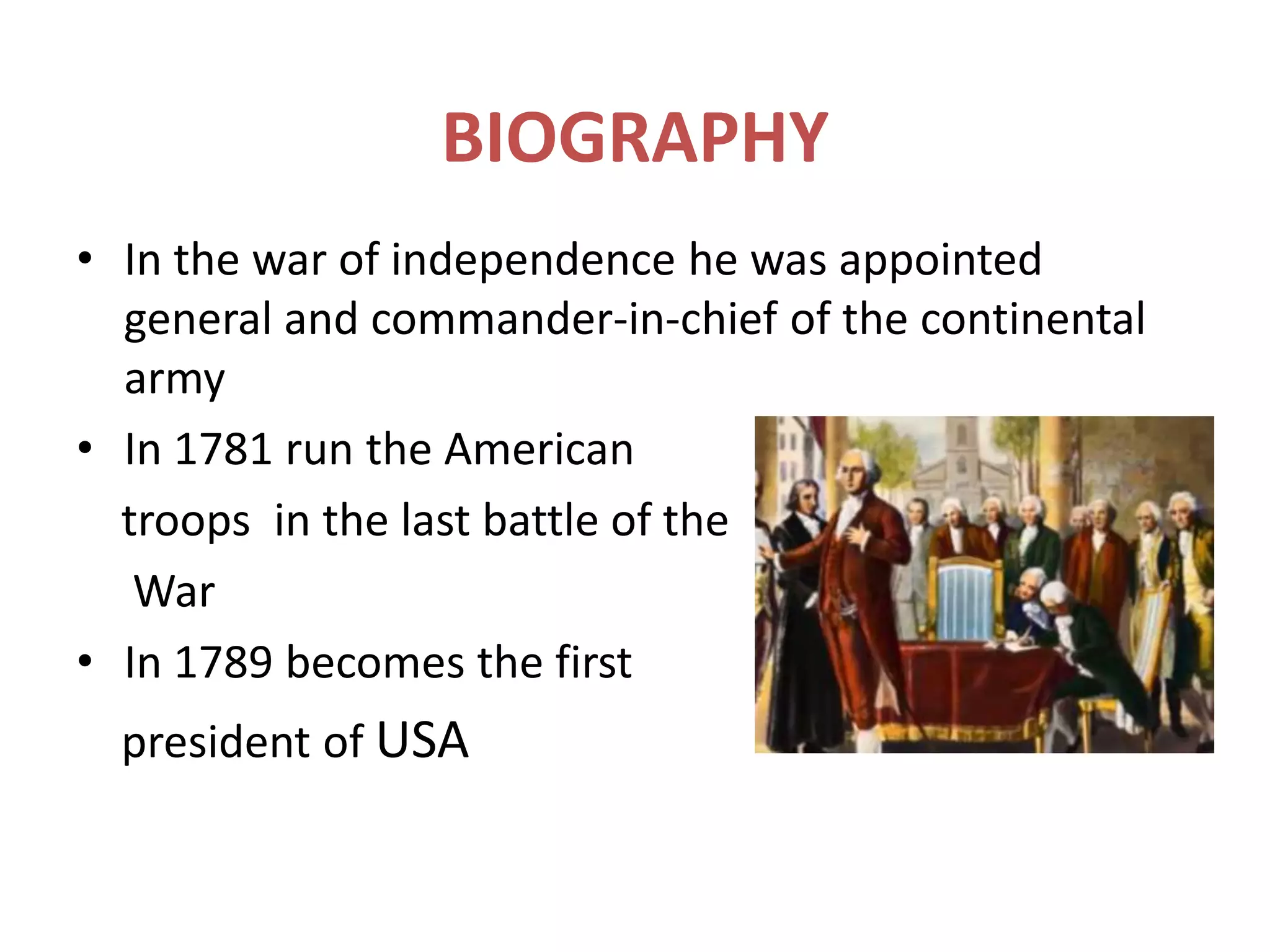 BIOGRAPHY

• In the war of independence he was appointed general and commander-in-chief of the continental army

• In 1781 run the American troops in the last battle of the War

• In 1789 becomes the first president of USA